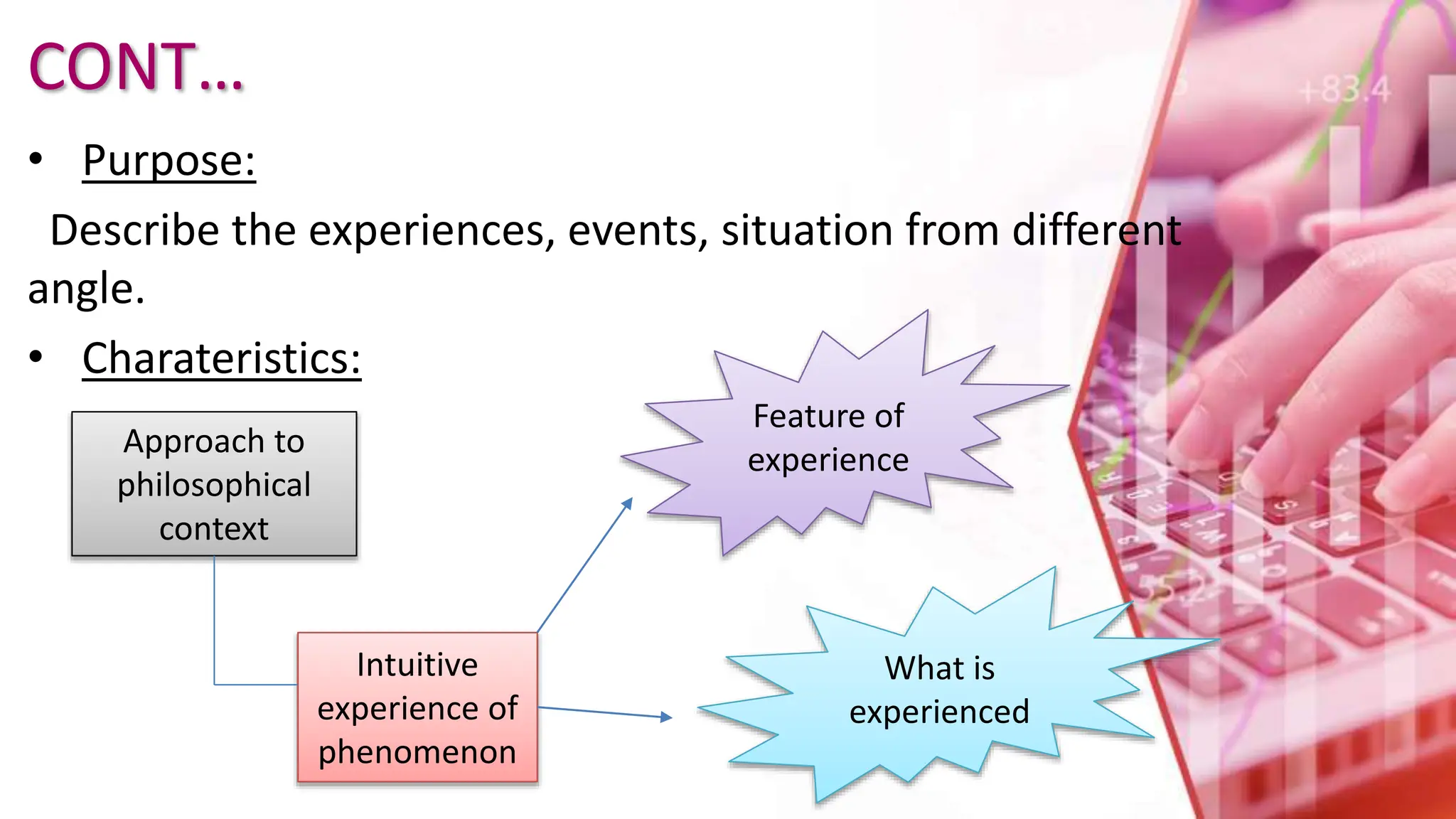 CONT…

• Purpose:

Describe the experiences, events, situation from different angle.

• Charateristics:

Approach to philosophical context

Intuitive experience of phenomenon

Feature of experience

What is experienced

+83.4